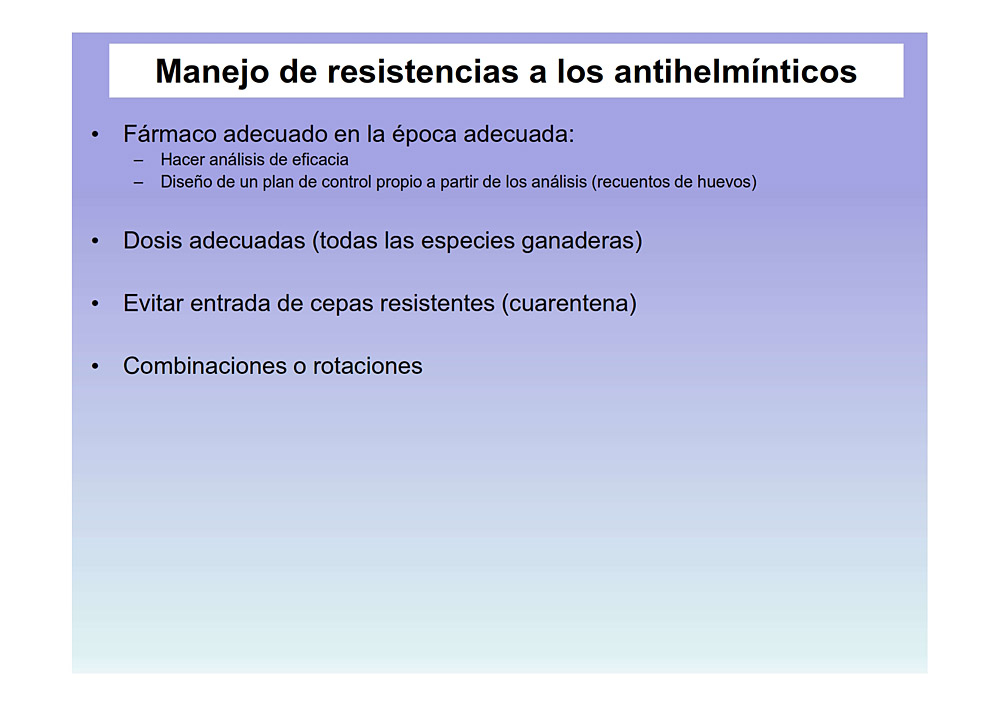 Manejo de resistencias a los antihelmínticos

• Fármaco adecuado en la época adecuada:
  – Hacer análisis de eficacia
  – Diseño de un plan de control propio a partir de los análisis (recuentos de huevos)

• Dosis adecuadas (todas las especies ganaderas)

• Evitar entrada de cepas resistentes (cuarentena)

• Combinaciones o rotaciones